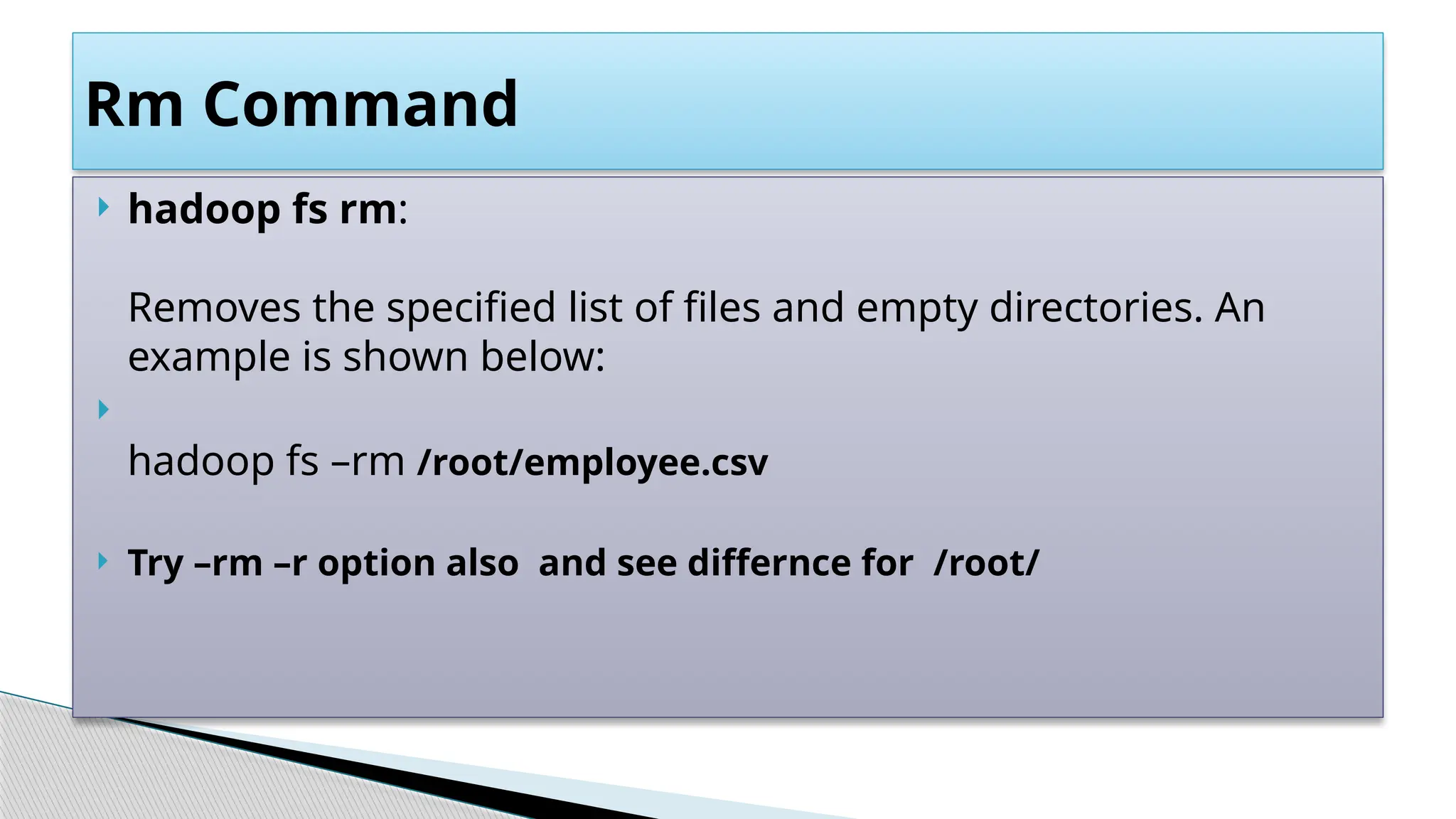 Rm Command

hadoop fs rm:

Removes the specified list of files and empty directories. An example is shown below:

hadoop fs –rm /root/employee.csv

Try –rm –r option also  and see differnce for  /root/